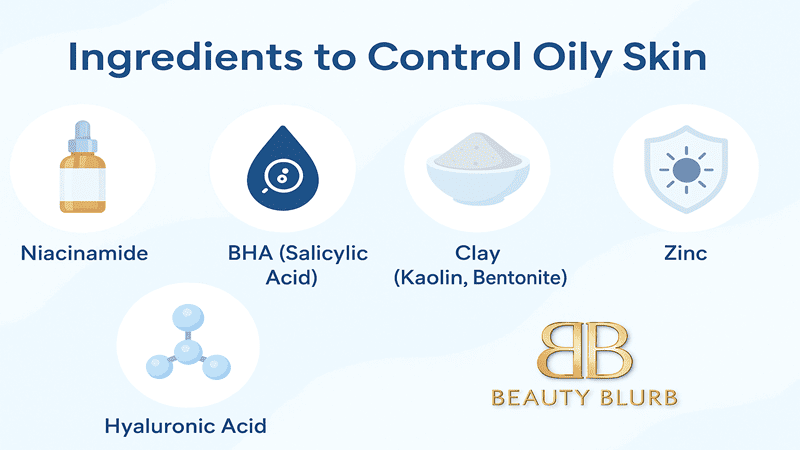 Ingredients to Control Oily Skin

Niacinamide

BHA (Salicylic Acid)

Clay (Kaolin, Bentonite)

Zinc

Hyaluronic Acid

BB
BEAUTY BLURB